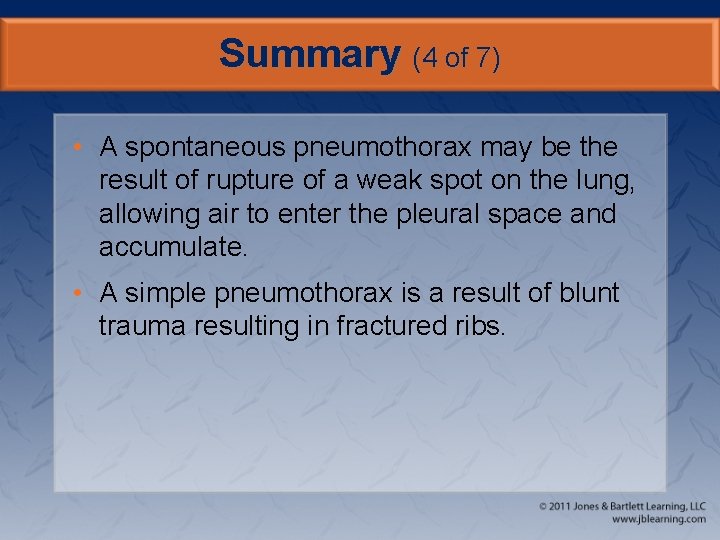 Summary (4 of 7)

• A spontaneous pneumothorax may be the result of rupture of a weak spot on the lung, allowing air to enter the pleural space and accumulate.

• A simple pneumothorax is a result of blunt trauma resulting in fractured ribs.

© 2011 Jones & Bartlett Learning, LLC
www.jblearning.com